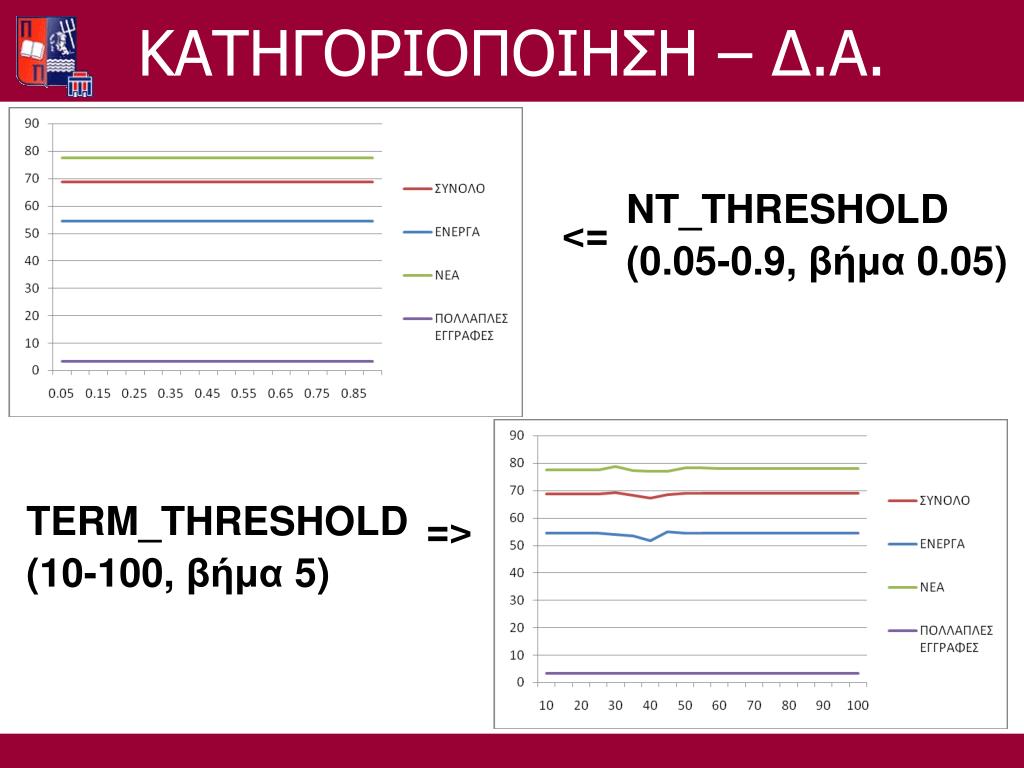 ΚΑΤΗΓΟΡΙΟΠΟΙΗΣΗ – Δ.Α.

90
80
70
60
50
40
30
20
10
0
0.05 0.15 0.25 0.35 0.45 0.55 0.65 0.75 0.85

ΣΥΝΟΛΟ
ΕΝΕΡΓΑ
ΝΕΑ
ΠΟΛΛΑΠΛΕΣ ΕΓΓΡΑΦΕΣ

<= NT_THRESHOLD (0.05-0.9, βήμα 0.05)

TERM_THRESHOLD (10-100, βήμα 5) =>

90
80
70
60
50
40
30
20
10
0
10 20 30 40 50 60 70 80 90 100

ΣΥΝΟΛΟ
ΕΝΕΡΓΑ
ΝΕΑ
ΠΟΛΛΑΠΛΕΣ ΕΓΓΡΑΦΕΣ